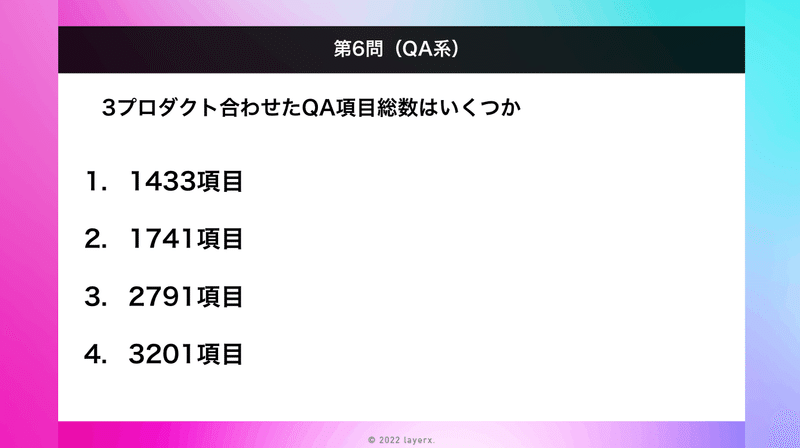 第6問（QA系）

3プロダクト合わせたQA項目総数はいくつか

1. 1433項目

2. 1741項目

3. 2791項目

4. 3201項目

© 2022 layerx.